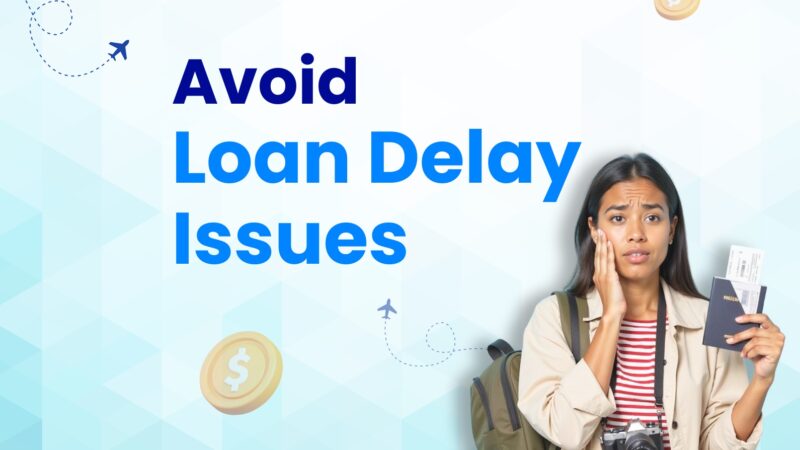 Avoid
Loan Delay
Issues

$